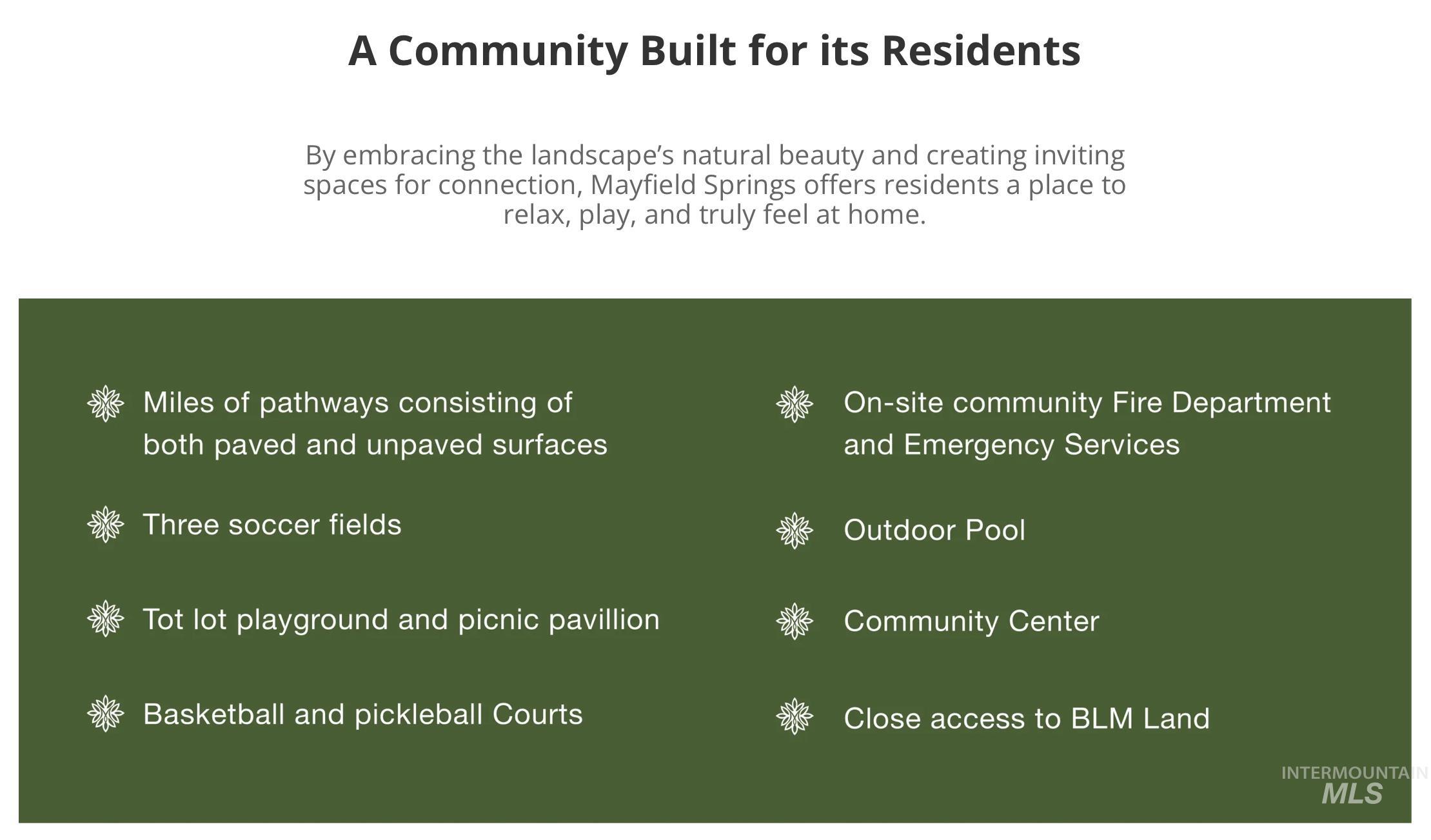 A Community Built for its Residents

By embracing the landscape's natural beauty and creating inviting spaces for connection, Mayfield Springs offers residents a place to relax, play, and truly feel at home.

Miles of pathways consisting of both paved and unpaved surfaces

Three soccer fields

Tot lot playground and picnic pavillion

Basketball and pickleball Courts

On-site community Fire Department and Emergency Services

Outdoor Pool

Community Center

Close access to BLM Land

INTERMOUNTAIN MLS